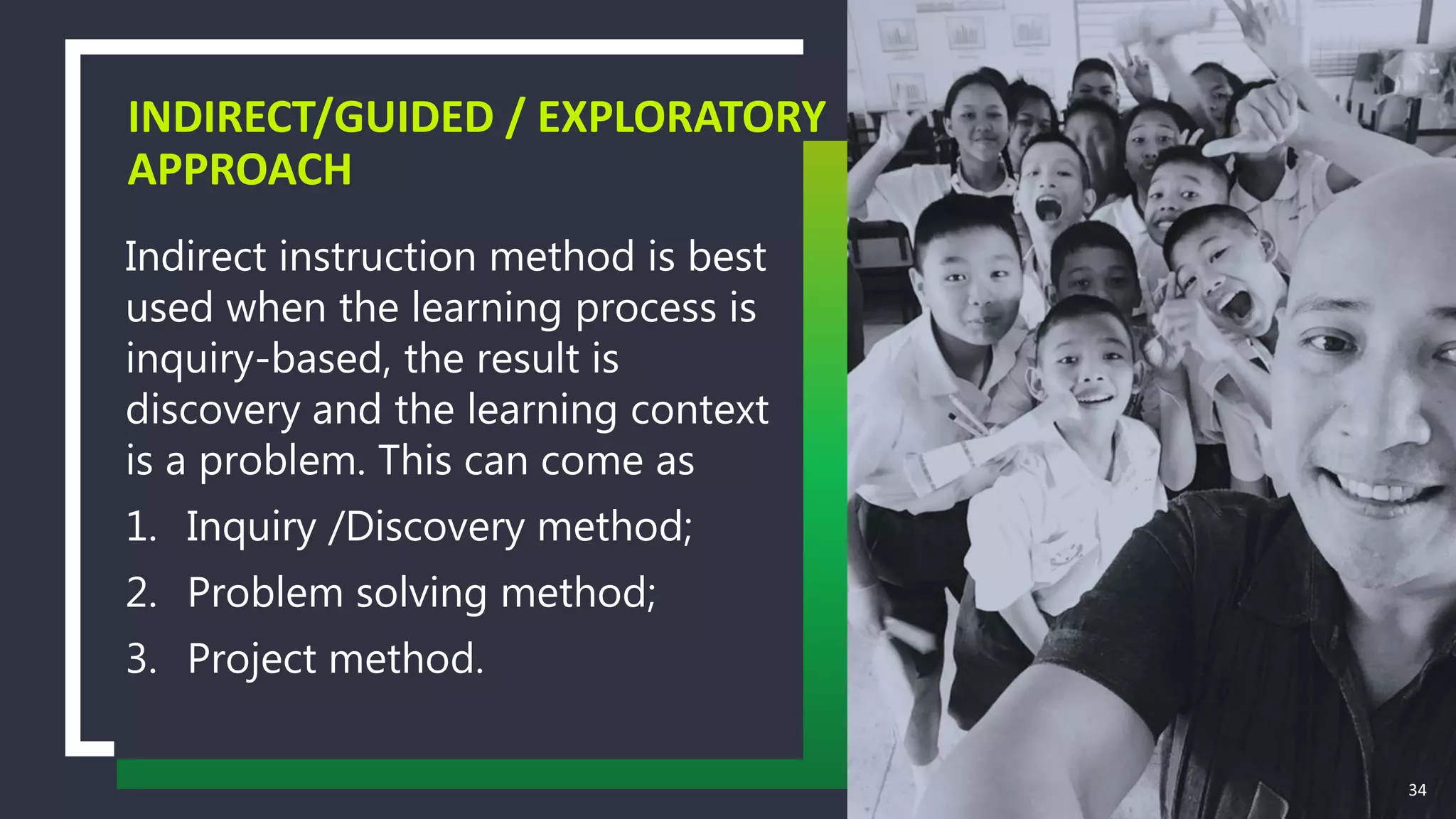 INDIRECT/GUIDED / EXPLORATORY APPROACH

Indirect instruction method is best used when the learning process is inquiry-based, the result is discovery and the learning context is a problem. This can come as

1. Inquiry /Discovery method;
2. Problem solving method;
3. Project method.

34